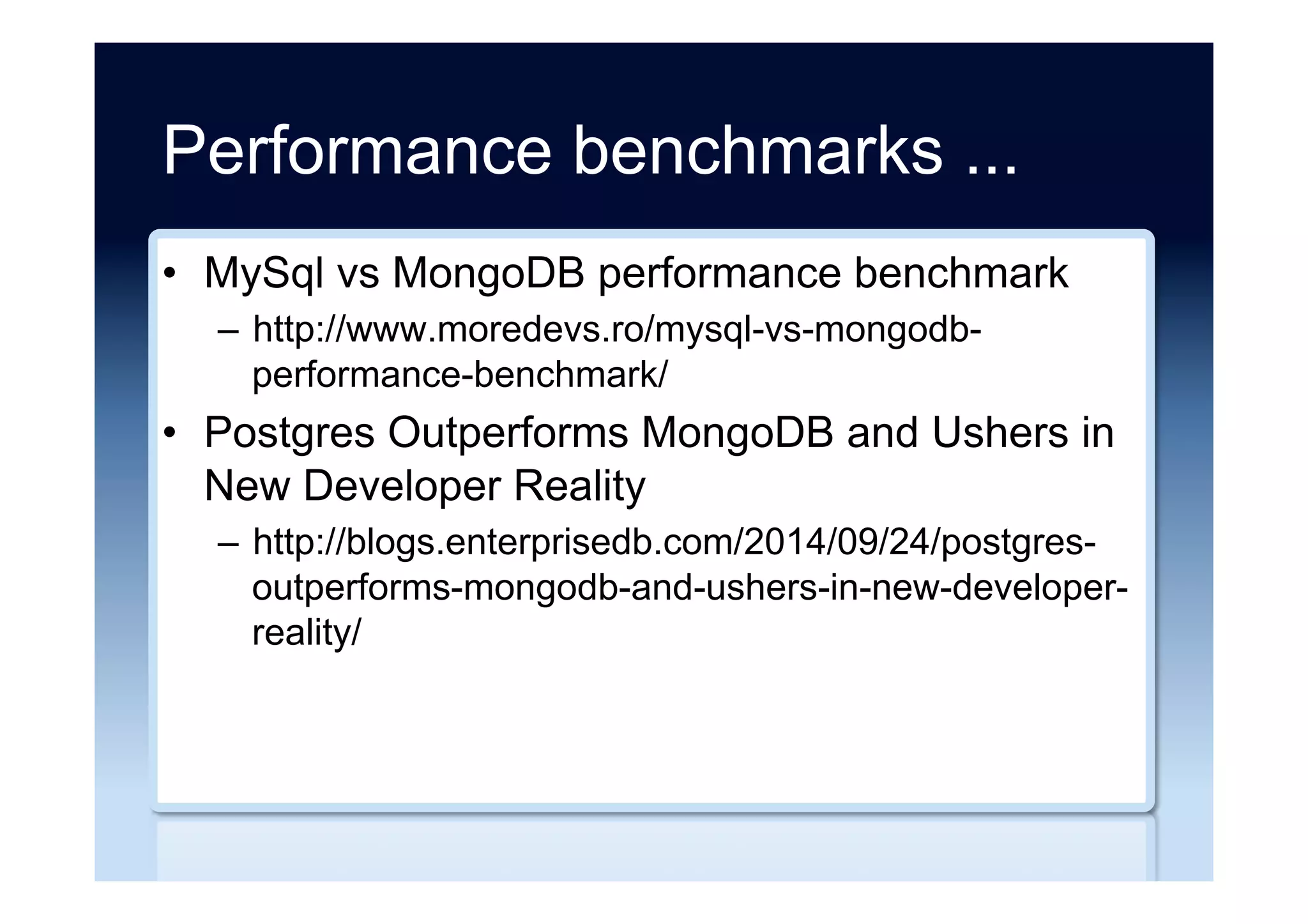 Performance benchmarks ...

• MySql vs MongoDB performance benchmark
– http://www.moredevs.ro/mysql-vs-mongodb-performance-benchmark/

• Postgres Outperforms MongoDB and Ushers in New Developer Reality
– http://blogs.enterprisedb.com/2014/09/24/postgres-outperforms-mongodb-and-ushers-in-new-developer-reality/